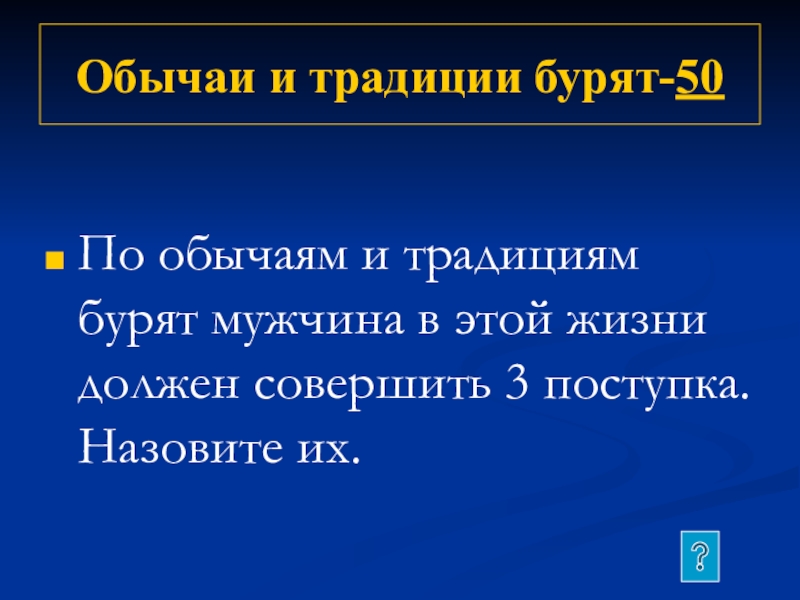 Обычаи и традиции бурят-50

По обычаям и традициям бурят мужчина в этой жизни должен совершить 3 поступка. Назовите их.

?